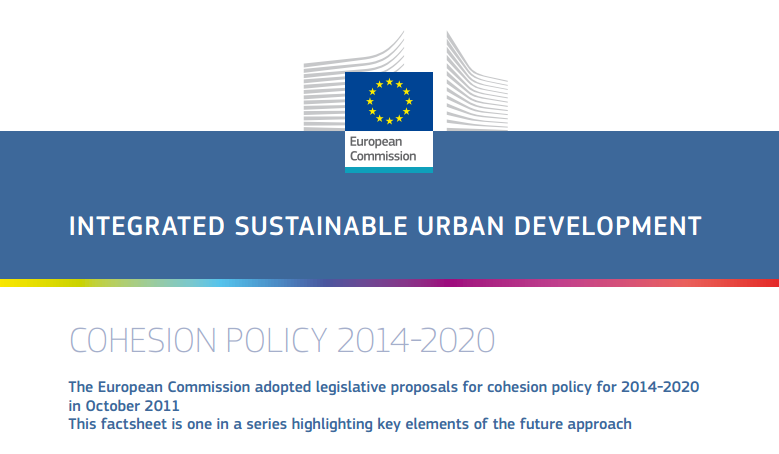 European Commission

INTEGRATED SUSTAINABLE URBAN DEVELOPMENT

COHESION POLICY 2014-2020

The European Commission adopted legislative proposals for cohesion policy for 2014-2020 in October 2011
This factsheet is one in a series highlighting key elements of the future approach